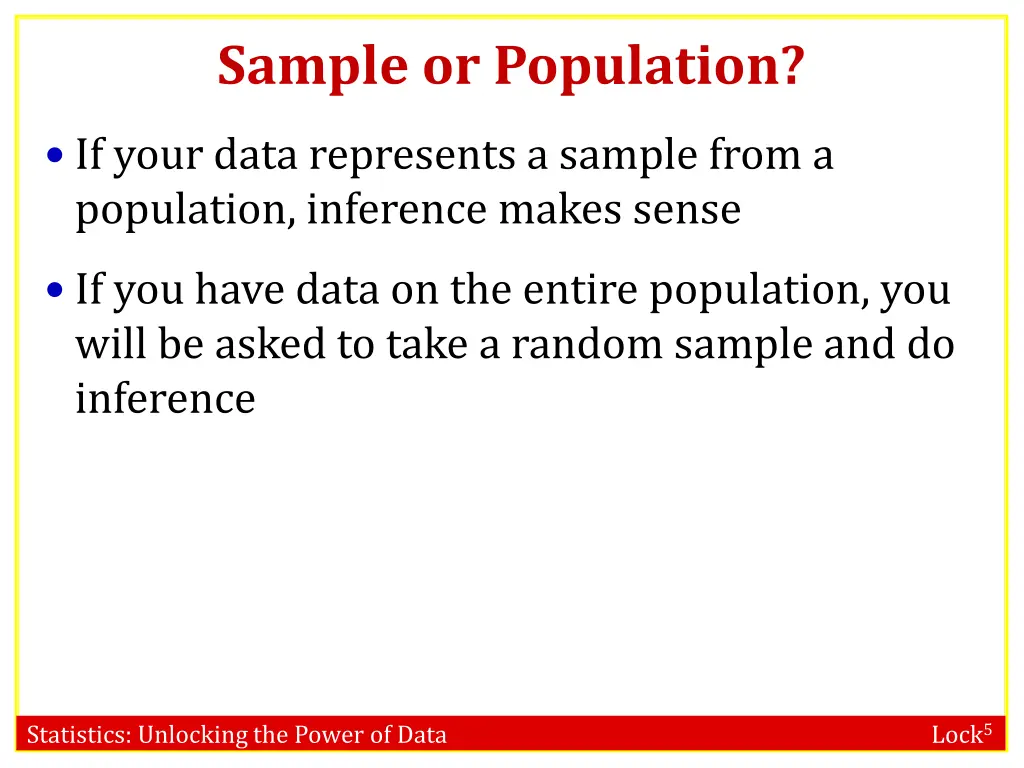 Sample or Population?

• If your data represents a sample from a population, inference makes sense

• If you have data on the entire population, you will be asked to take a random sample and do inference

Statistics: Unlocking the Power of Data

Lock$^5$